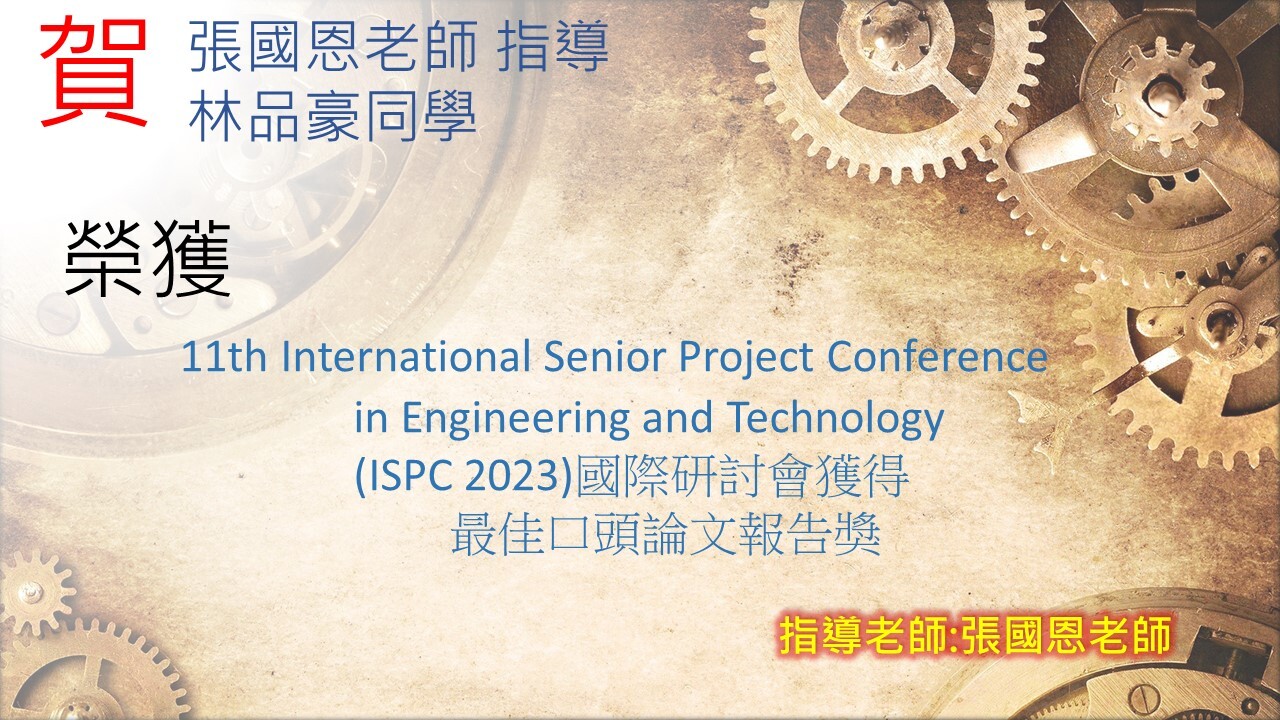 賀 張國恩老師 指導
林品豪同學

榮獲

11th International Senior Project Conference in Engineering and Technology (ISPC 2023)國際研討會獲得 最佳口頭論文報告獎

指導老師:張國恩老師